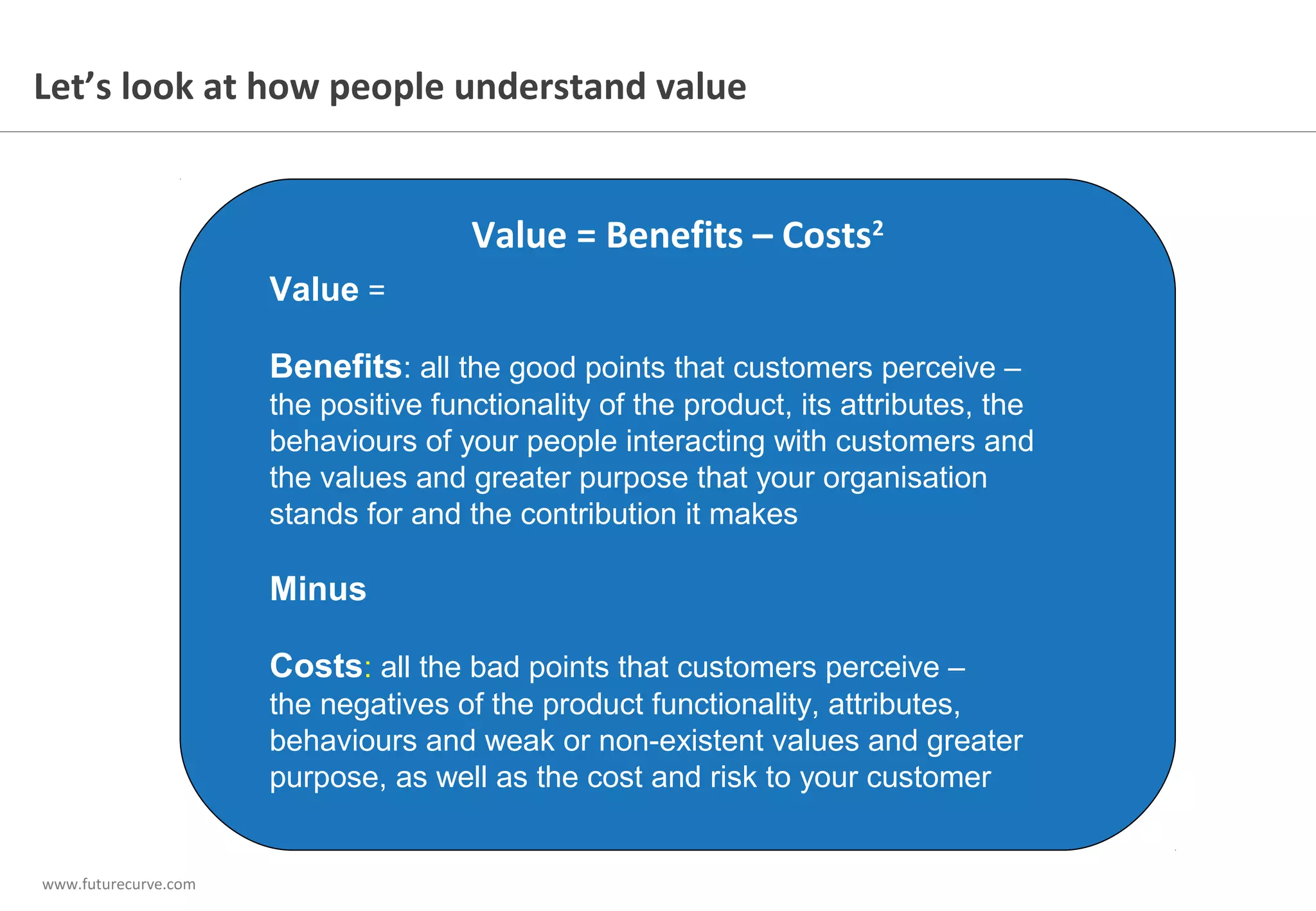 Let’s look at how people understand value

Value = Benefits – Costs$^2$

Value =

Benefits: all the good points that customers perceive – the positive functionality of the product, its attributes, the behaviours of your people interacting with customers and the values and greater purpose that your organisation stands for and the contribution it makes

Minus

Costs: all the bad points that customers perceive – the negatives of the product functionality, attributes, behaviours and weak or non-existent values and greater purpose, as well as the cost and risk to your customer

www.futurecurve.com